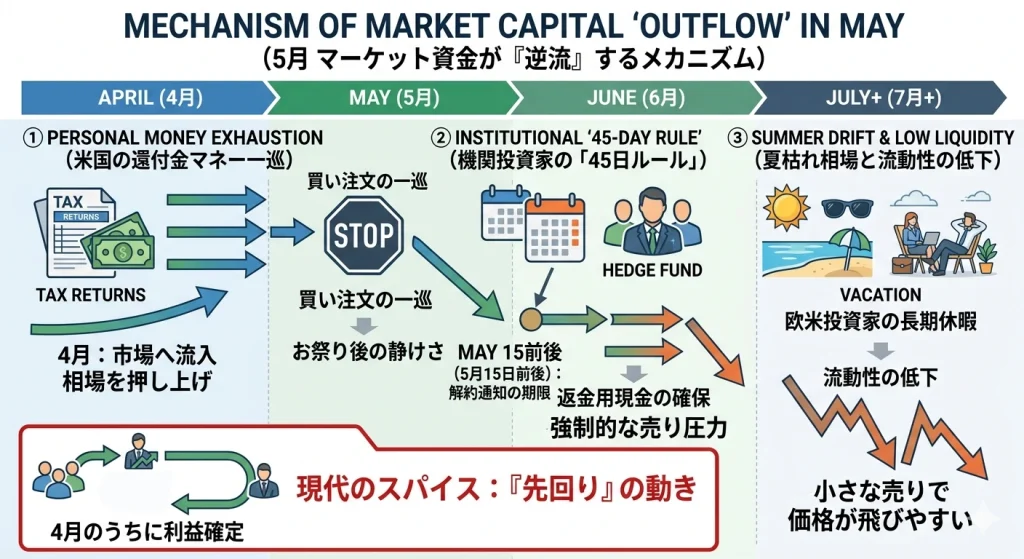 MECHANISM OF MARKET CAPITAL 'OUTFLOW' IN MAY
（5月 マーケット資金が『逆流』するメカニズム）

APRIL (4月)

MAY (5月)

JUNE (6月)

JULY+ (7月+)

① PERSONAL MONEY EXHAUSTION
（米国の還付金マネー一巡）

TAX
RETURNS

TAX RETURNS

4月：市場へ流入
相場を押し上げ

買い注文の一巡

STOP

買い注文の一巡

お祭り後の静けさ

② INSTITUTIONAL '45-DAY RULE'
（機関投資家の「45日ルール」）

HEDGE FUND

MAY 15前後
(5月15日前後)：
解約通知の期限

返金用現金の確保
強制的な売り圧力

③ SUMMER DRIFT & LOW LIQUIDITY
（夏枯れ相場と流動性の低下）

VACATION
欧米投資家の長期休暇

流動性の低下

小さな売りで
価格が飛びやすい

現代のスパイス：『先回り』の動き

4月のうちに利益確定